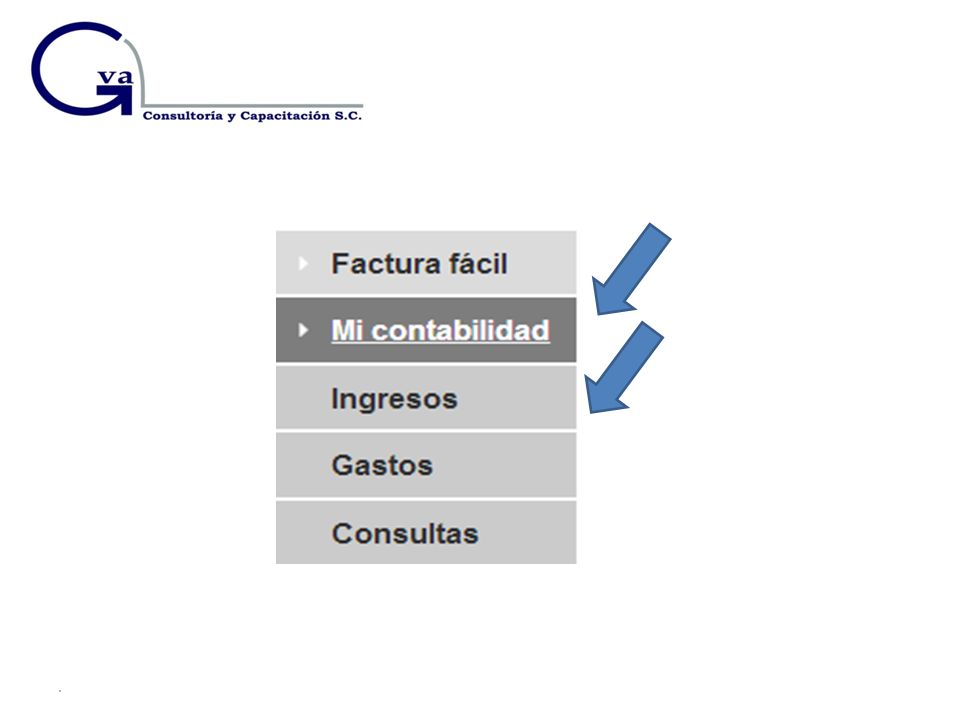 Gva
Consultoría y Capacitación S.C.

Factura fácil
Mi contabilidad
Ingresos
Gastos
Consultas